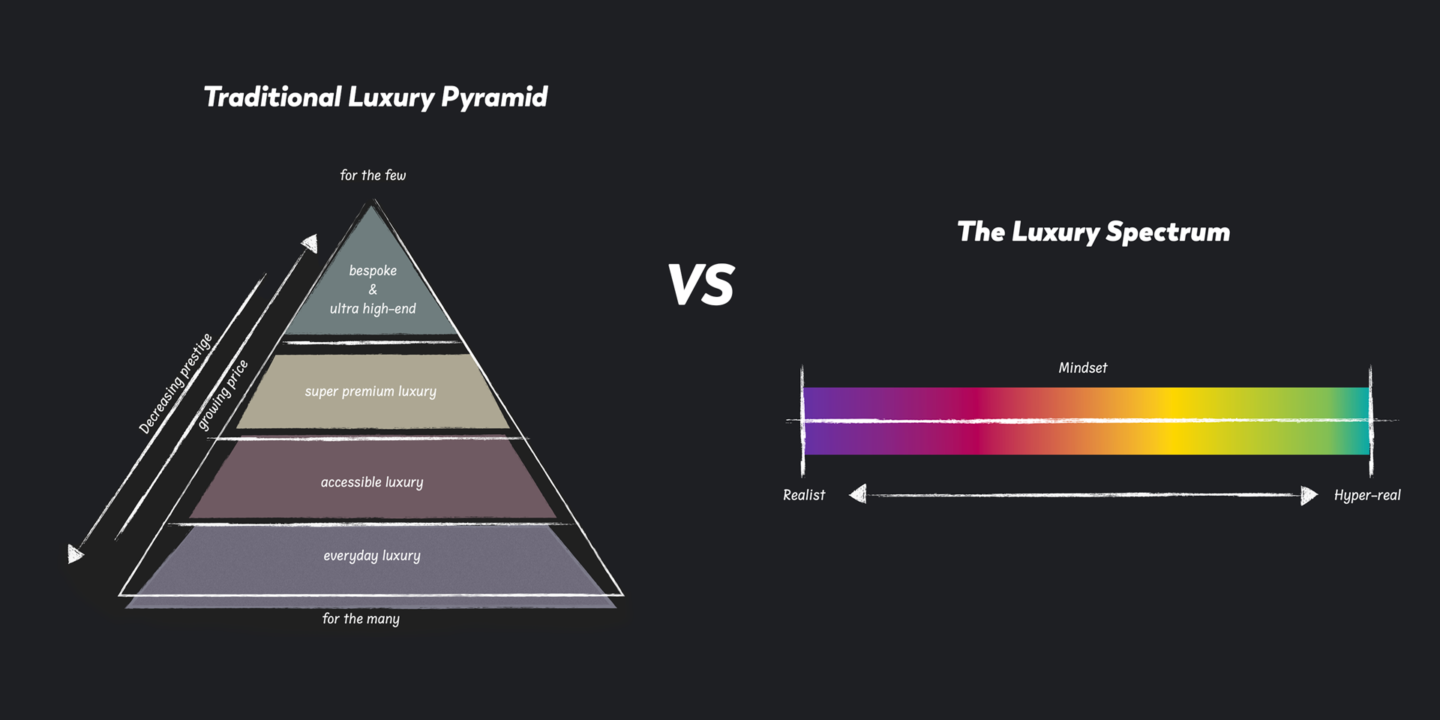 Traditional Luxury Pyramid

for the few

bespoke
&
ultra high-end

super premium luxury

accessible luxury

everyday luxury

for the many

Decreasing prestige

growing price

VS

The Luxury Spectrum

Mindset

Realist

Hyper-real